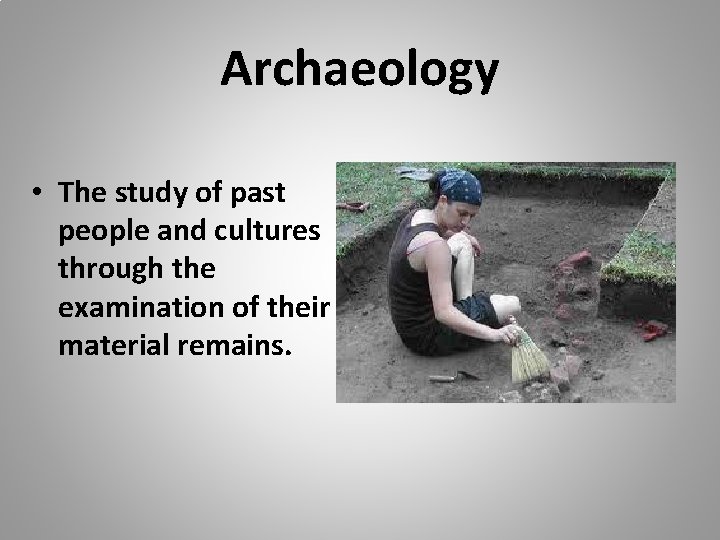 Archaeology

• The study of past people and cultures through the examination of their material remains.